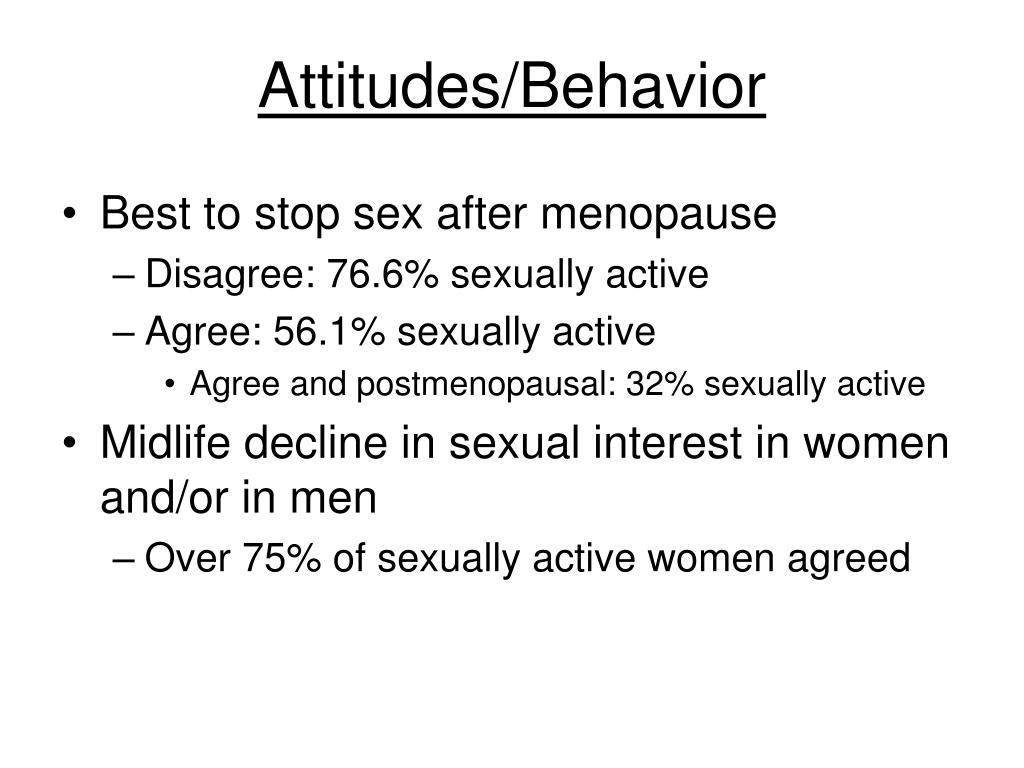 Attitudes/Behavior

• Best to stop sex after menopause
– Disagree: 76.6% sexually active
– Agree: 56.1% sexually active
• Agree and postmenopausal: 32% sexually active
• Midlife decline in sexual interest in women and/or in men
– Over 75% of sexually active women agreed